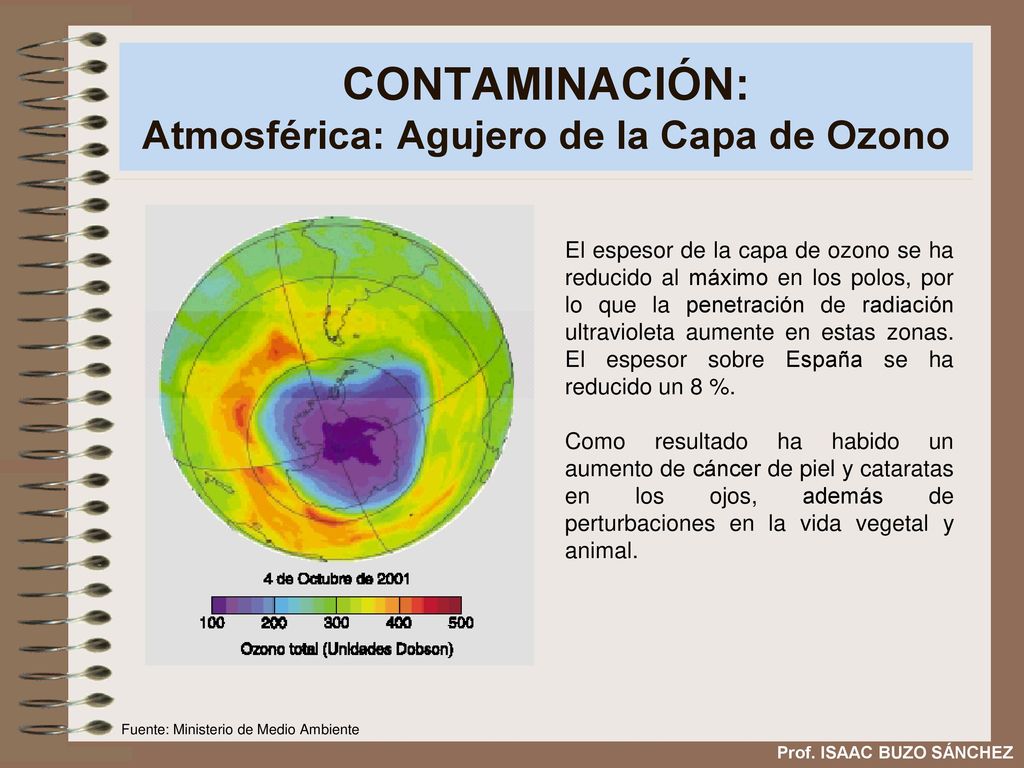 CONTAMINACIÓN:
Atmosférica: Agujero de la Capa de Ozono

4 de Octubre de 2001

100 200 300 400 500

Ozono total (Unidades Dobson)

El espesor de la capa de ozono se ha reducido al máximo en los polos, por lo que la penetración de radiación ultravioleta aumente en estas zonas. El espesor sobre España se ha reducido un 8 %.

Como resultado ha habido un aumento de cáncer de piel y cataratas en los ojos, además de perturbaciones en la vida vegetal y animal.

Fuente: Ministerio de Medio Ambiente

Prof. ISAAC BUZO SÁNCHEZ